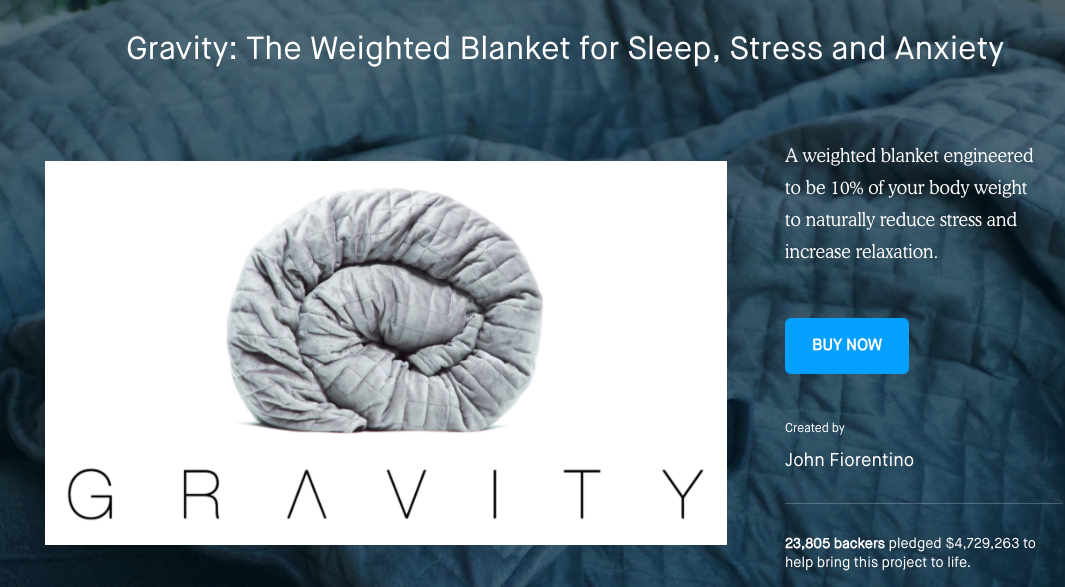 Gravity: The Weighted Blanket for Sleep, Stress and Anxiety

GRAVITY

A weighted blanket engineered to be 10% of your body weight to naturally reduce stress and increase relaxation.

BUY NOW

Created by

John Fiorentino

23,805 backers pledged $4,729,263 to help bring this project to life.